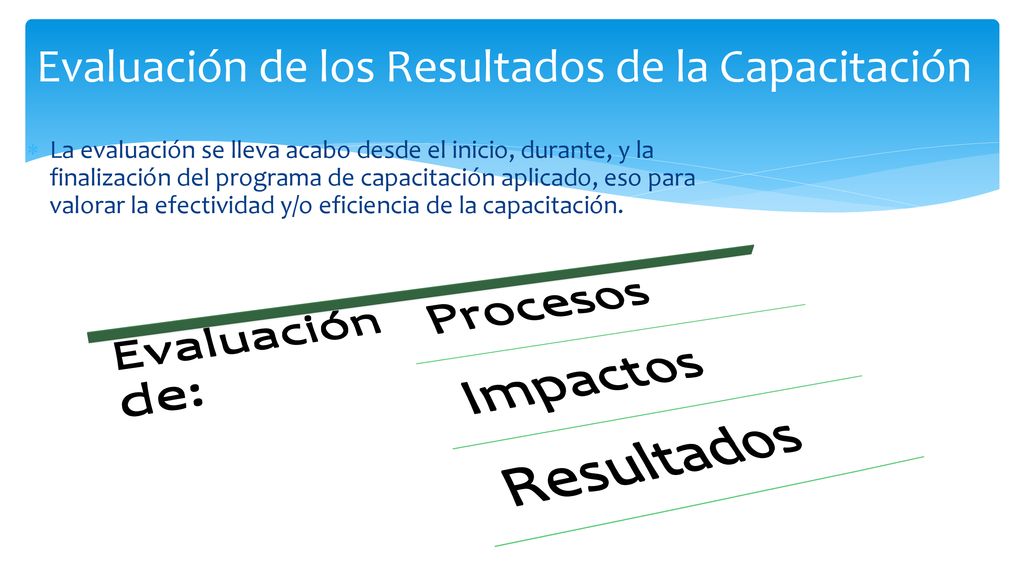 Evaluación de los Resultados de la Capacitación

La evaluación se lleva acabo desde el inicio, durante, y la finalización del programa de capacitación aplicado, eso para valorar la efectividad y/o eficiencia de la capacitación.

Evaluación de:

Procesos

Impactos

Resultados